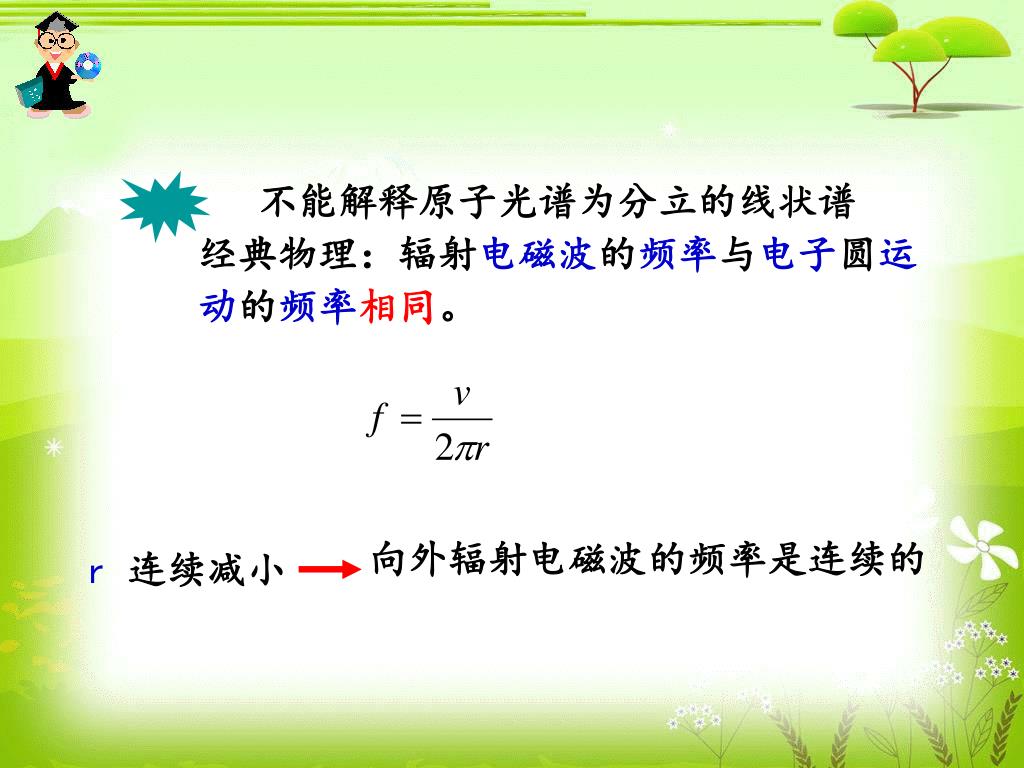 不能解释原子光谱为分立的线状谱

经典物理：辐射电磁波的频率与电子圆运动的频率相同。

$f = \frac{v}{2\pi r}$

r 连续减小 向外辐射电磁波的频率是连续的